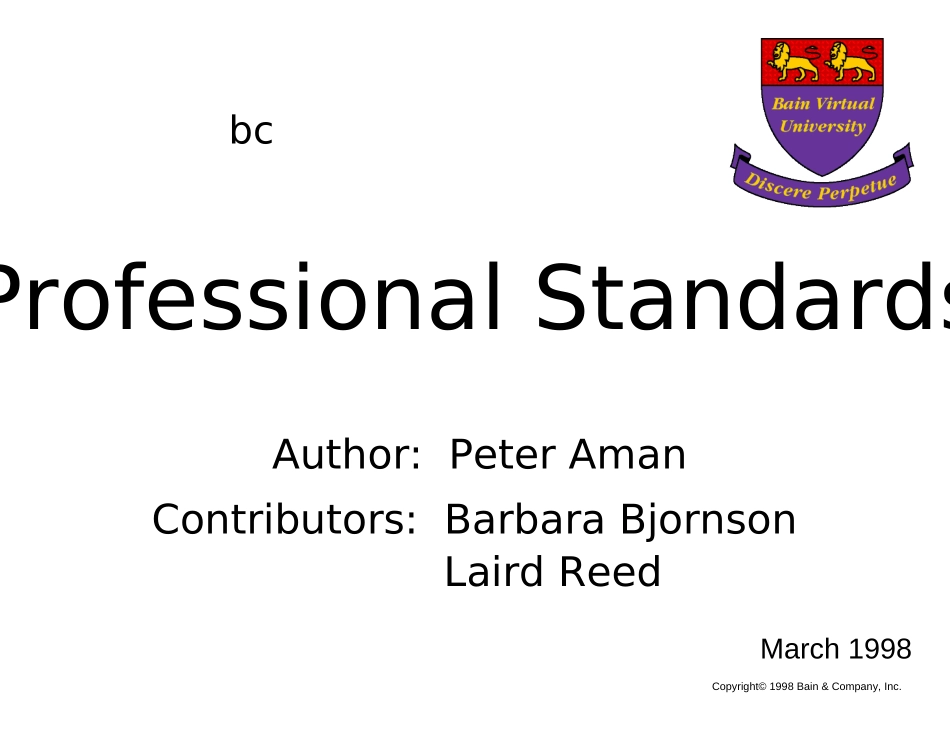 bc

Bain Virtual University

Discere Perpetue

Professional Standards

Author: Peter Aman

Contributors: Barbara Bjornson
Laird Reed

March 1998

Copyright© 1998 Bain & Company, Inc.